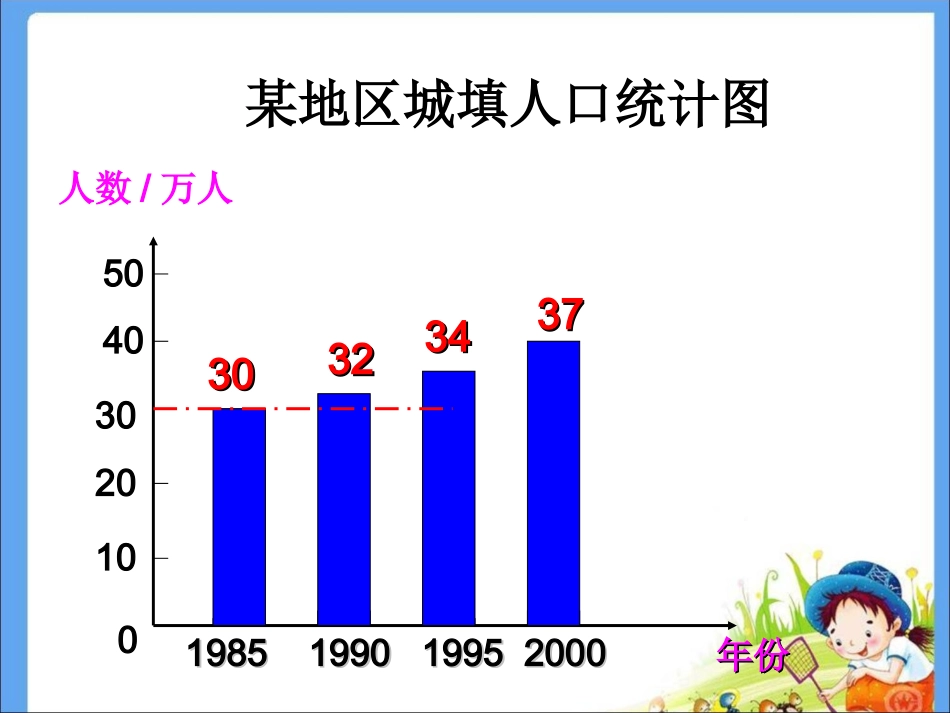 某地区城填人口统计图

人数 / 万人

50
40
30
20
10
0

30
32
34
37

1985 1990 1995 2000

年份